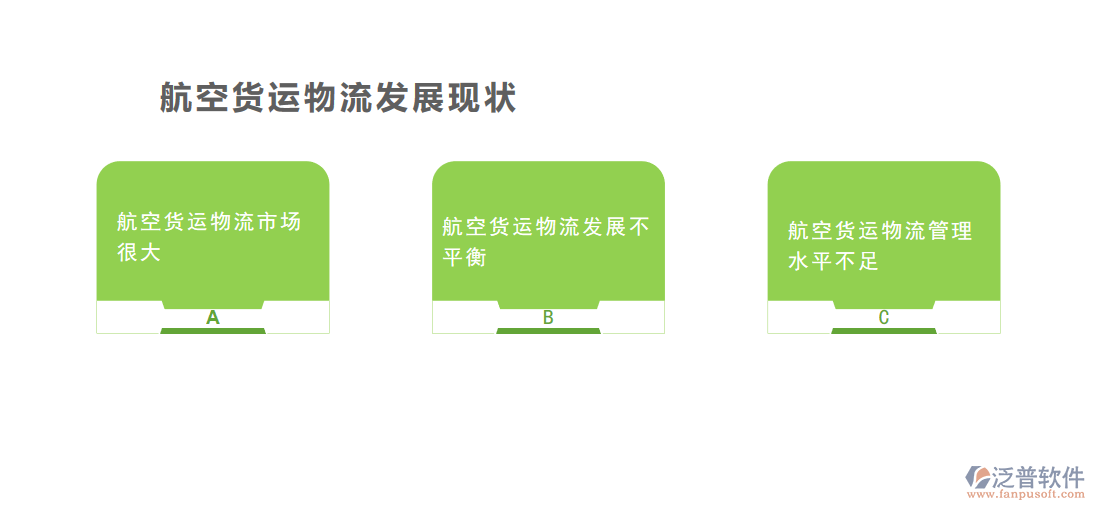 航空货运物流发展现状

航空货运物流市场很大

A

航空货运物流发展不平衡

B

航空货运物流管理水平不足

C

泛普软件
www.fanpusoft.com